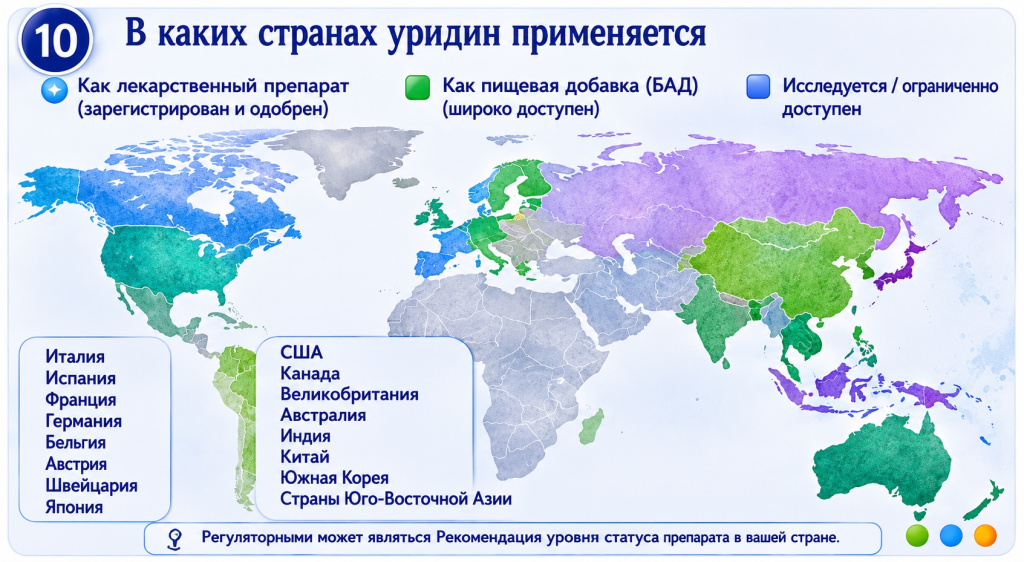 10 В каких странах уридин применяется

Как лекарственный препарат (зарегистрирован и одобрен)

Как пищевая добавка (БАД) (широко доступен)

Исследуется / ограниченно доступен

Италия
Испания
Франция
Германия
Бельгия
Австрия
Швейцария
Япония

США
Канада
Великобритания
Австралия
Индия
Китай
Южная Корея
Страны Юго-Восточной Азии

Регуляторными может являться Рекомендация уровня статуса препарата в вашей стране.